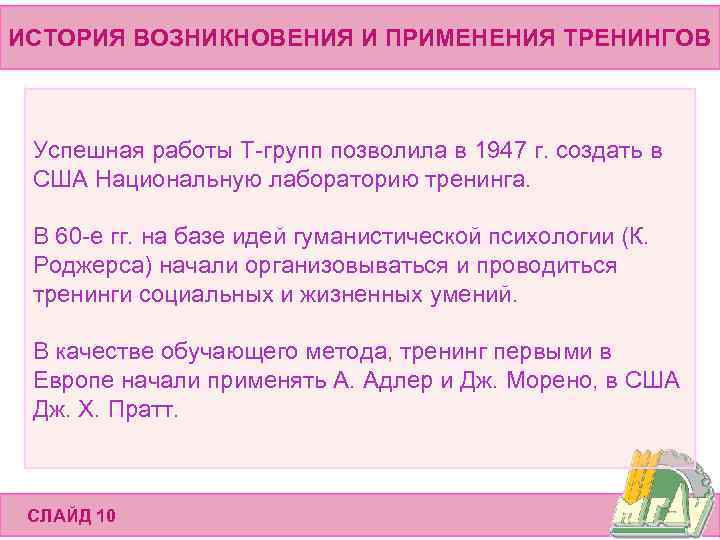 ИСТОРИЯ ВОЗНИКНОВЕНИЯ И ПРИМЕНЕНИЯ ТРЕНИНГОВ

Успешная работы Т-групп позволила в 1947 г. создать в США Национальную лабораторию тренинга.

В 60-е гг. на базе идей гуманистической психологии (К. Роджерса) начали организовываться и проводиться тренинги социальных и жизненных умений.

В качестве обучающего метода, тренинг первыми в Европе начали применять А. Адлер и Дж. Морено, в США Дж. Х. Пратт.

СЛАЙД 10

МГАУ